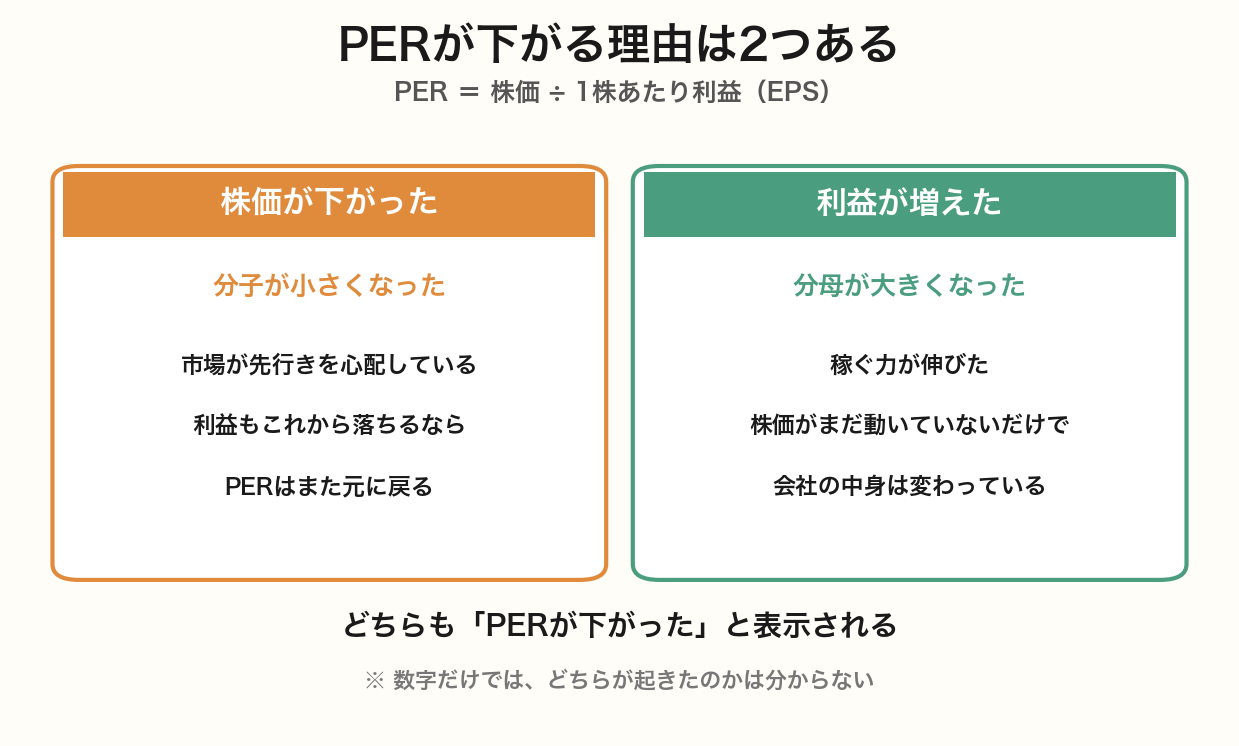 PERが下がる理由は2つある
PER ＝ 株価 ÷ 1株あたり利益（EPS）

株価が下がった

分子が小さくなった

市場が先行きを心配している

利益もこれから落ちるなら

PERはまた元に戻る

利益が増えた

分母が大きくなった

稼ぐ力が伸びた

株価がまだ動いていないだけで

会社の中身は変わっている

どちらも「PERが下がった」と表示される

※ 数字だけでは、どちらが起きたのかは分からない